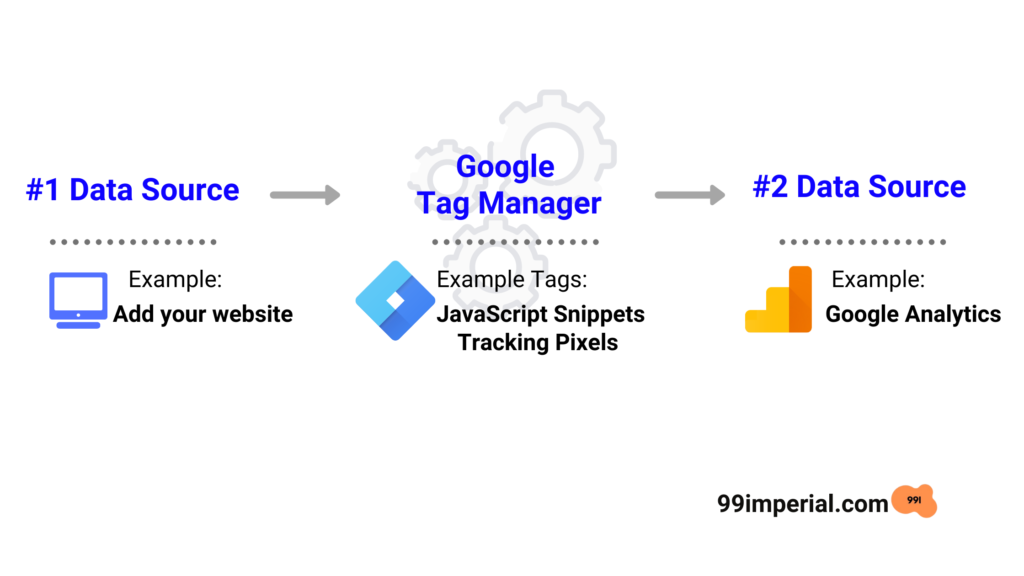 #1 Data Source

Example:
Add your website

Google
Tag Manager

Example Tags:
JavaScript Snippets
Tracking Pixels

#2 Data Source

Example:
Google Analytics

99imperial.com 99I